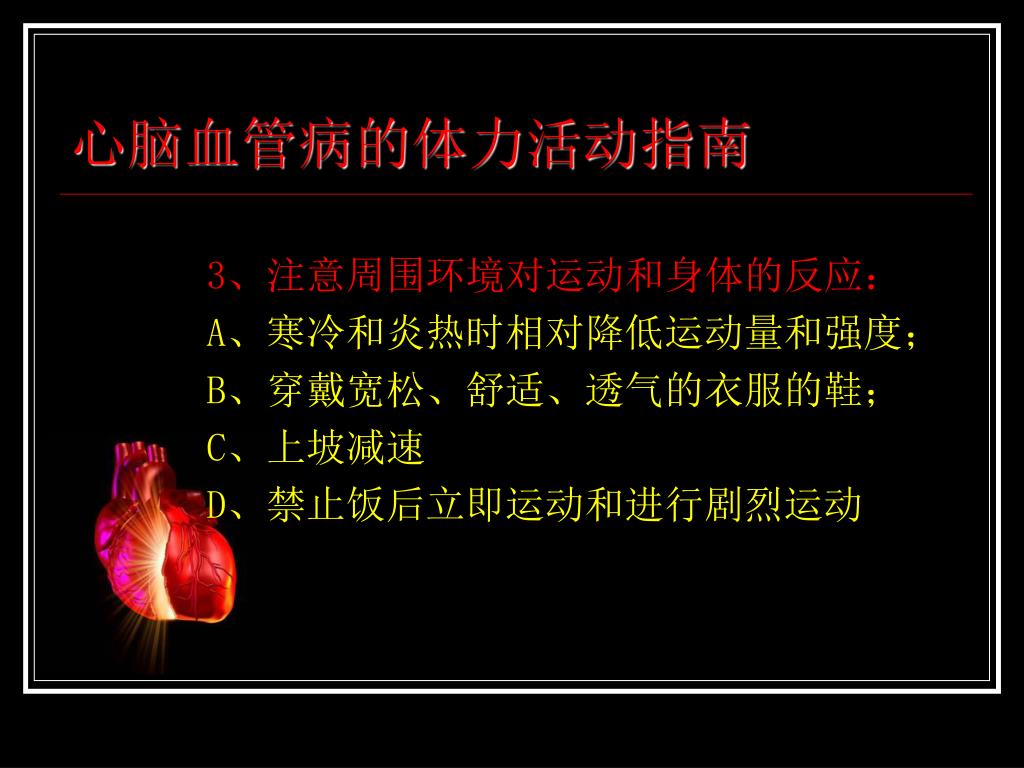 心脑血管病的体力活动指南

3、注意周围环境对运动和身体的反应：
A、寒冷和炎热时相对降低运动量和强度；
B、穿戴宽松、舒适、透气的衣服的鞋；
C、上坡减速
D、禁止饭后立即运动和进行剧烈运动